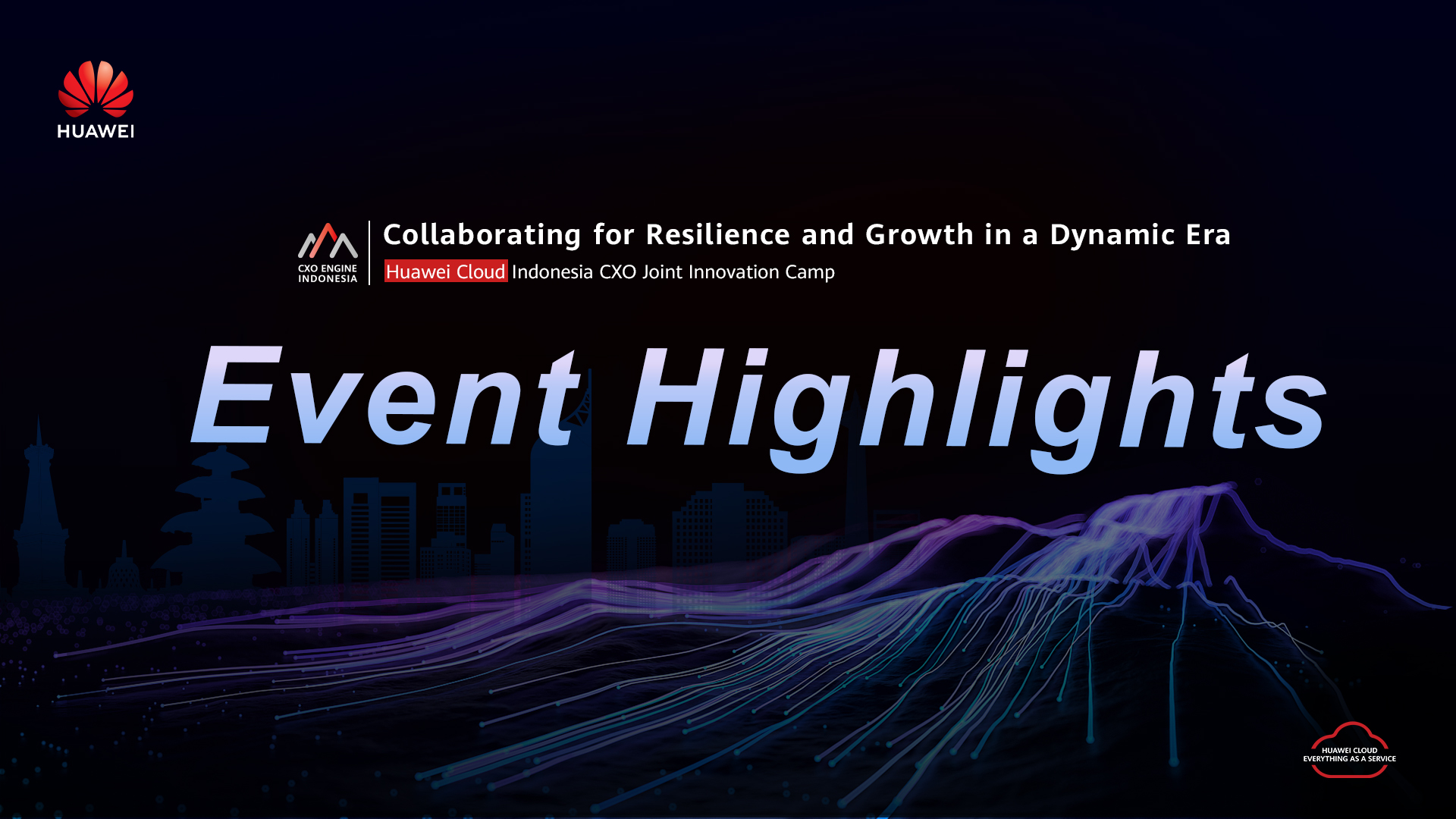 HUAWEI

CXO ENGINE INDONESIA

Collaborating for Resilience and Growth in a Dynamic Era

Huawei Cloud Indonesia CXO Joint Innovation Camp

Event Highlights

HUAWEI CLOUD EVERYTHING AS A SERVICE